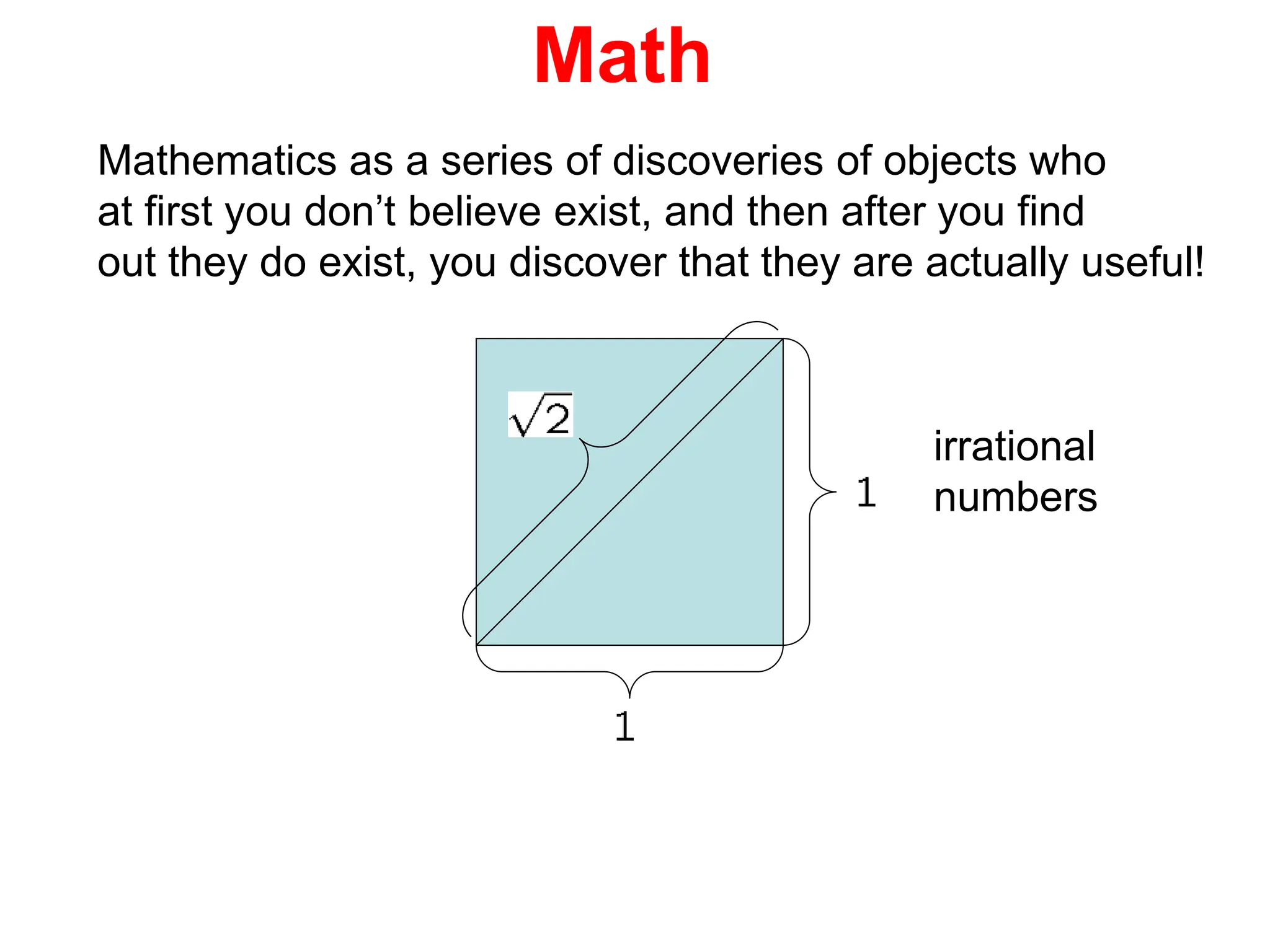 Math

Mathematics as a series of discoveries of objects who at first you don’t believe exist, and then after you find out they do exist, you discover that they are actually useful!

$\sqrt{2}$

1

irrational numbers

1